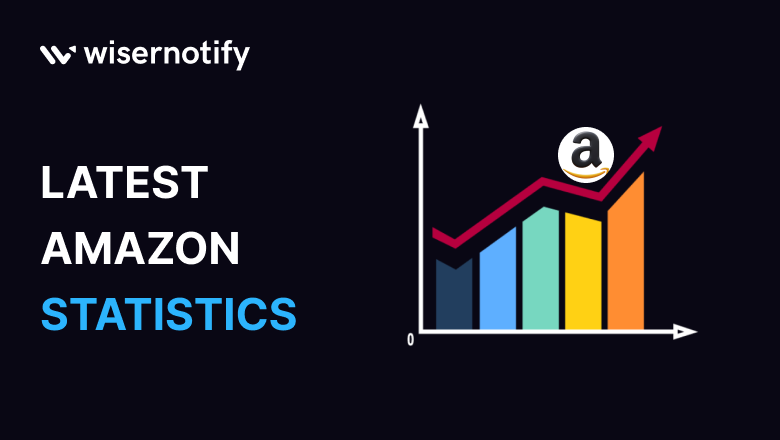 wisernotify

LATEST
AMAZON
STATISTICS

a

0